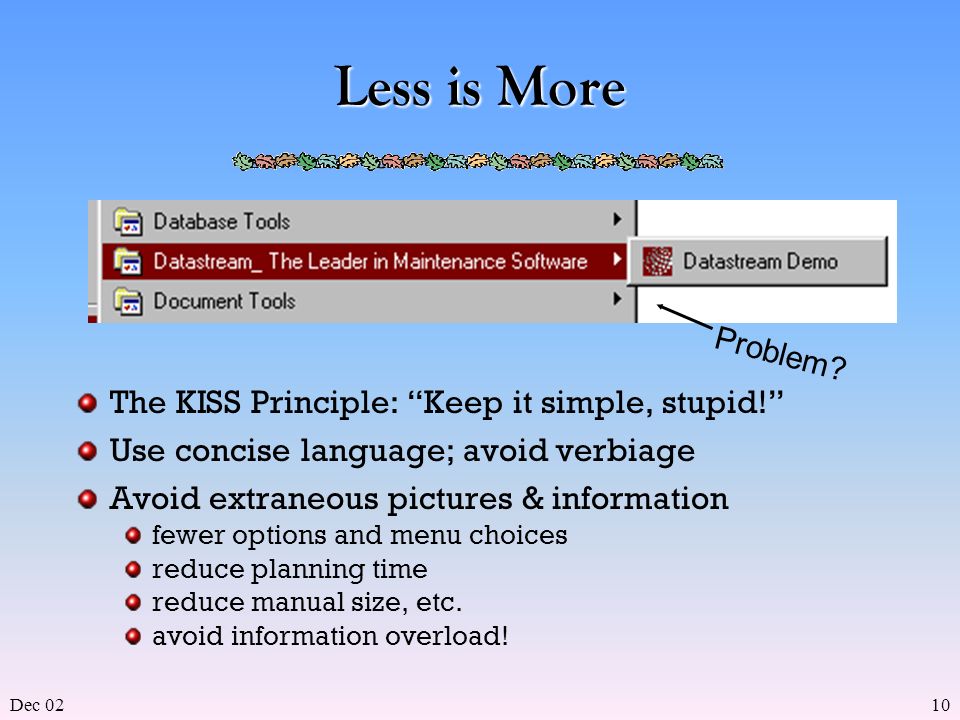 Less is More

Database Tools

Datastream_ The Leader in Maintenance Software

Datastream Demo

Document Tools

Problem?

The KISS Principle: “Keep it simple, stupid!”

Use concise language; avoid verbiage

Avoid extraneous pictures & information

fewer options and menu choices

reduce planning time

reduce manual size, etc.

avoid information overload!

Dec 02

10